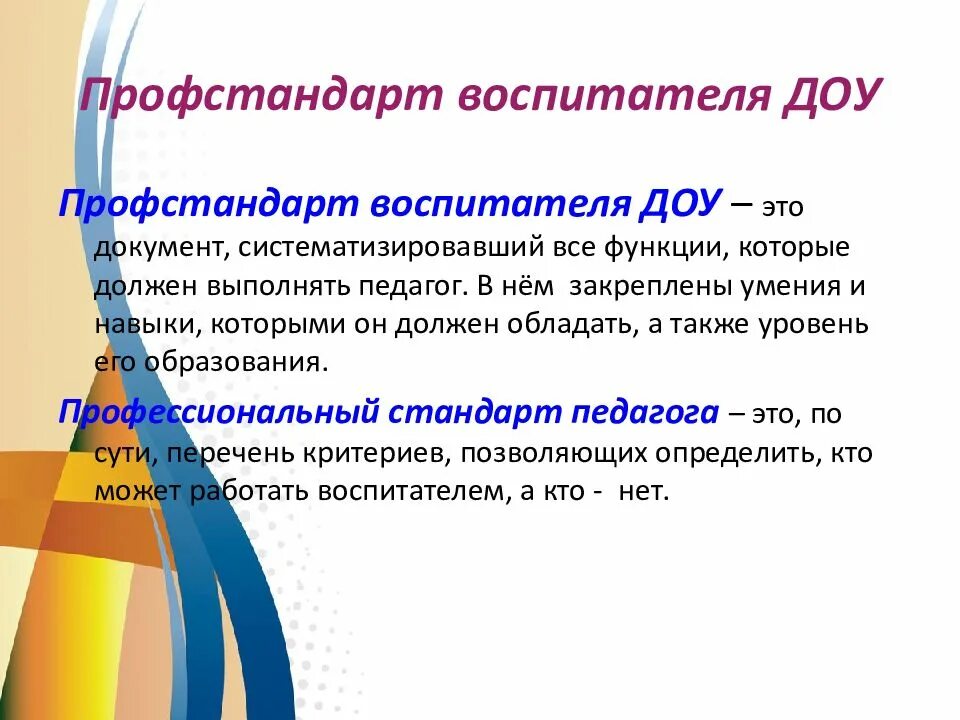 Профстандарт воспитателя ДОУ

Профстандарт воспитателя ДОУ – это документ, систематизировавший все функции, которые должен выполнять педагог. В нём закреплены умения и навыки, которыми он должен обладать, а также уровень его образования.

Профессиональный стандарт педагога – это, по сути, перечень критериев, позволяющих определить, кто может работать воспитателем, а кто - нет.